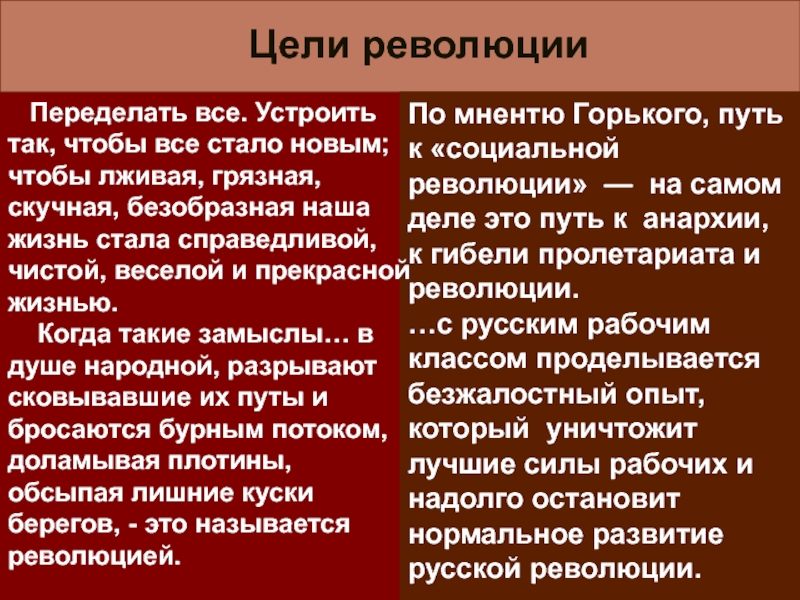 Цели революции

Переделать все. Устроить так, чтобы все стало новым; чтобы лживая, грязная, скучная, безобразная наша жизнь стала справедливой, чистой, веселой и прекрасной жизнью.

Когда такие замыслы… в душе народной, разрывают сковывавшие их путы и бросаются бурным потоком, доламывая плотины, обсыпая лишние куски берегов, - это называется революцией.

По мнентю Горького, путь к «социальной революции» — на самом деле это путь к анархии, к гибели пролетариата и революции.
…с русским рабочим классом проделывается безжалостный опыт, который уничтожит лучшие силы рабочих и надолго остановит нормальное развитие русской революции.